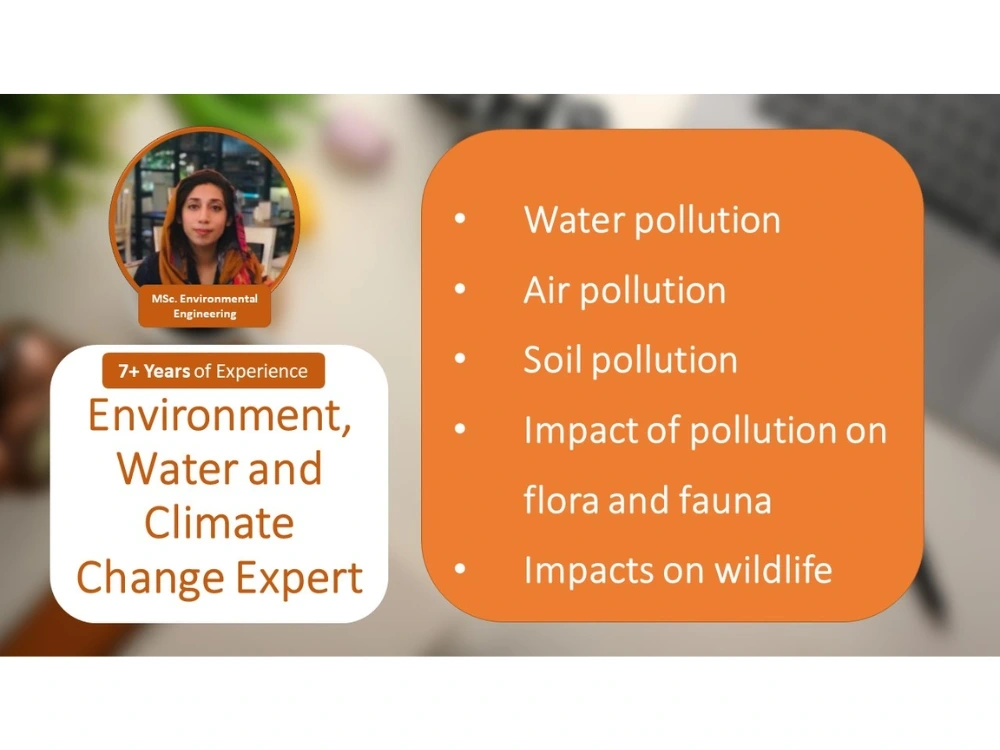 MSc. Environmental Engineering

7+ Years of Experience

Environment, Water and Climate Change Expert

• Water pollution
• Air pollution
• Soil pollution
• Impact of pollution on flora and fauna
• Impacts on wildlife